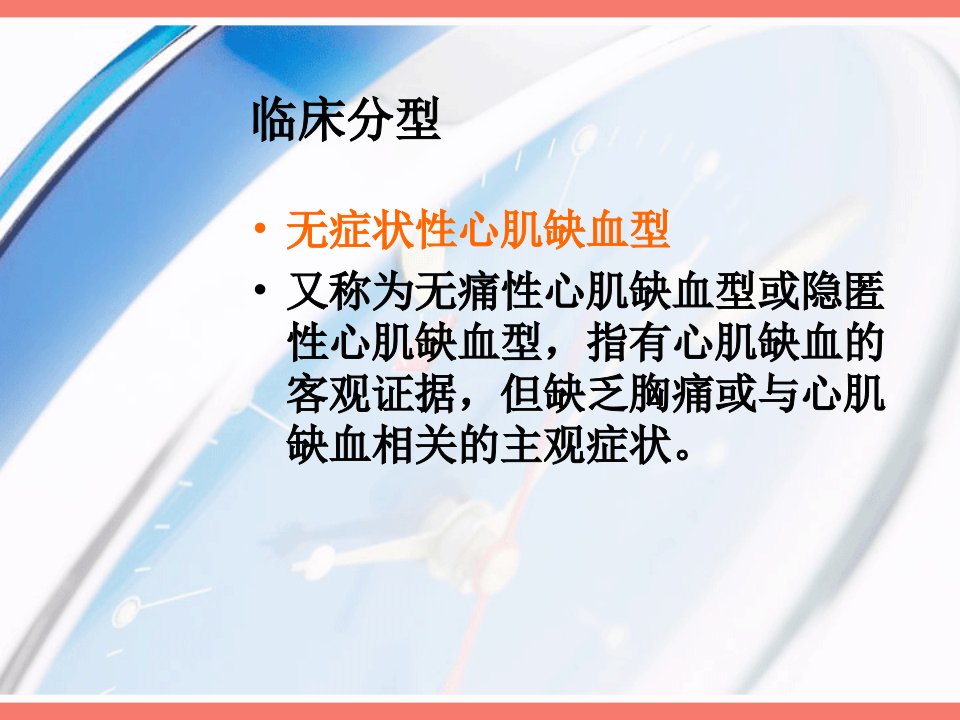 临床分型

• 无症状性心肌缺血型

• 又称为无痛性心肌缺血型或隐匿性心肌缺血型，指有心肌缺血的客观证据，但缺乏胸痛或与心肌缺血相关的主观症状。